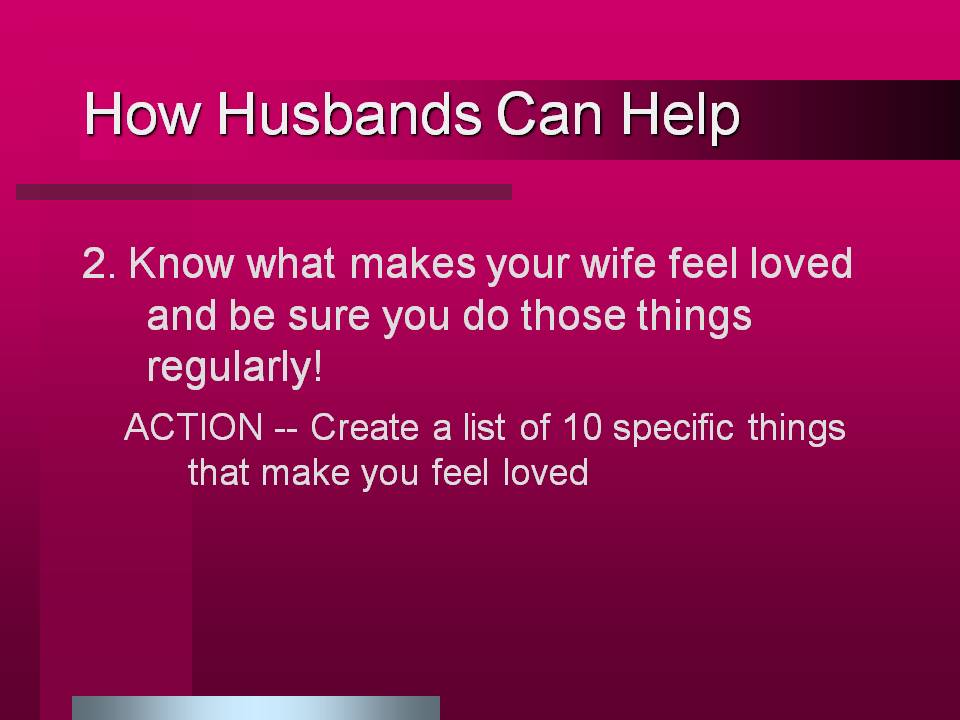 How Husbands Can Help

2. Know what makes your wife feel loved and be sure you do those things regularly!

ACTION -- Create a list of 10 specific things that make you feel loved